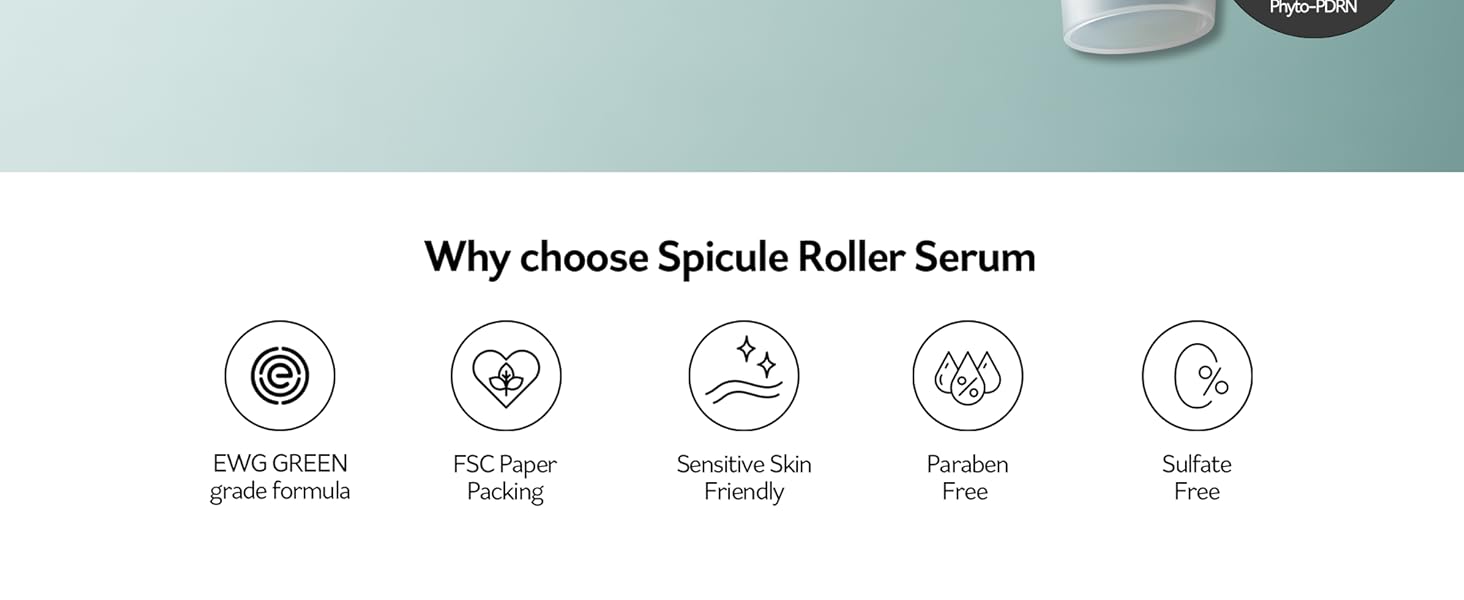 Phyto-PDRN

Why choose Spicule Roller Serum

EWG GREEN grade formula

FSC Paper Packing

Sensitive Skin Friendly

Paraben Free

Sulfate Free